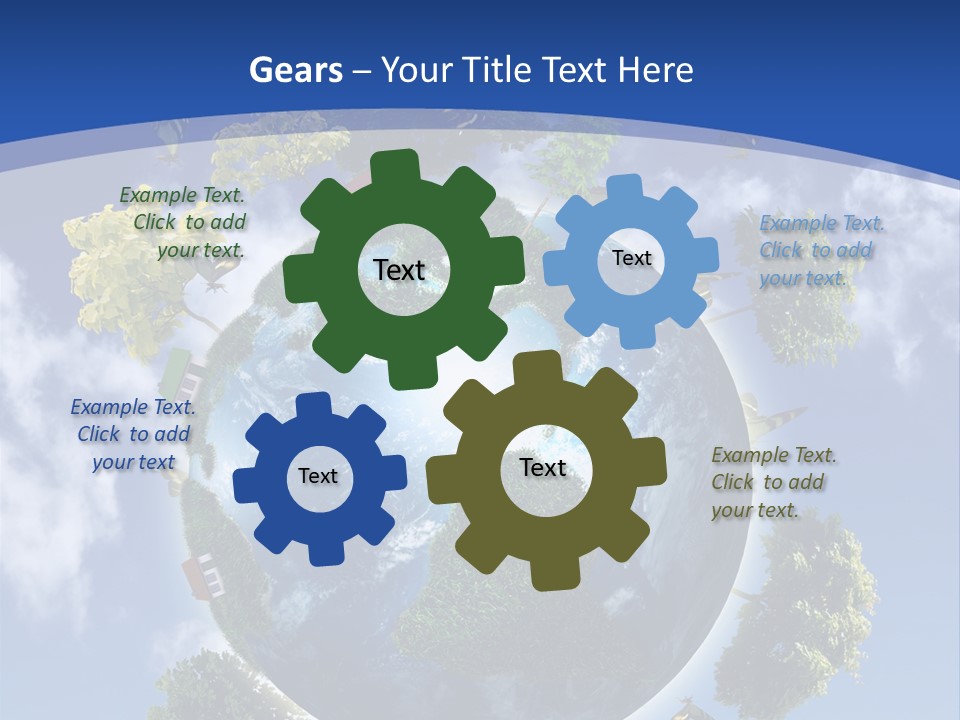 Gears – Your Title Text Here

Example Text. Click to add your text.

Text

Text

Example Text. Click to add your text.

Example Text. Click to add your text

Text

Text

Example Text. Click to add your text.